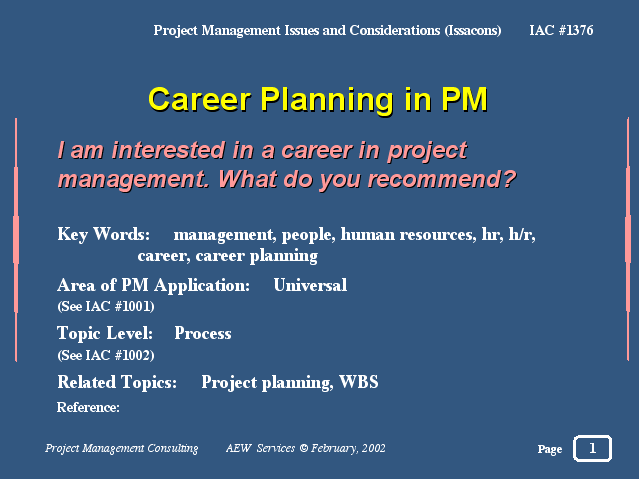 Project Management Issues and Considerations (Issacons) IAC #1376

Career Planning in PM

I am interested in a career in project management. What do you recommend?

Key Words: management, people, human resources, hr, h/r, career, career planning

Area of PM Application: Universal
(See IAC #1001)

Topic Level: Process
(See IAC #1002)

Related Topics: Project planning, WBS

Reference:

Project Management Consulting AEW Services © February, 2002

Page 1